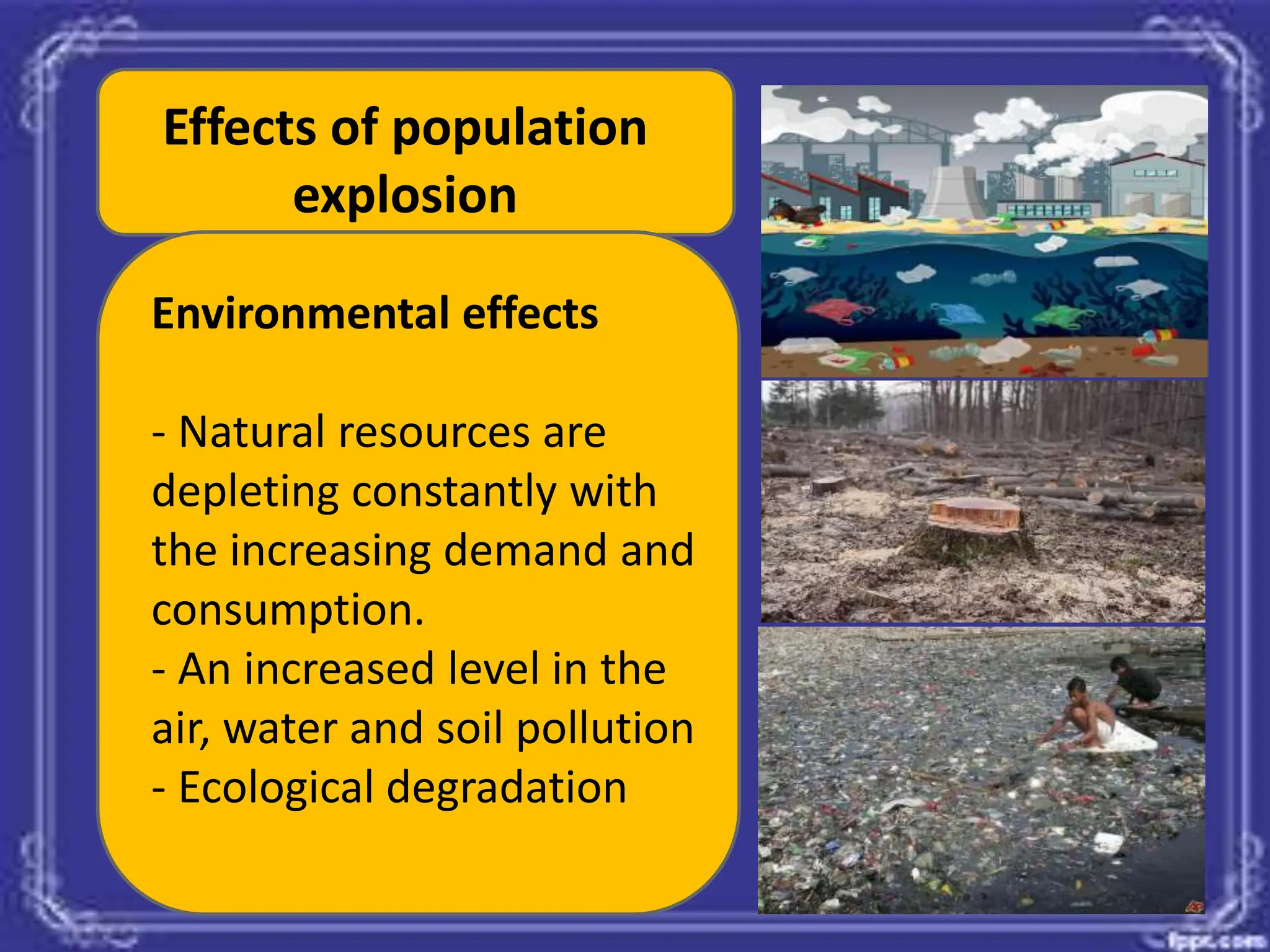 Effects of population explosion

Environmental effects

- Natural resources are depleting constantly with the increasing demand and consumption.
- An increased level in the air, water and soil pollution
- Ecological degradation

fppt.com